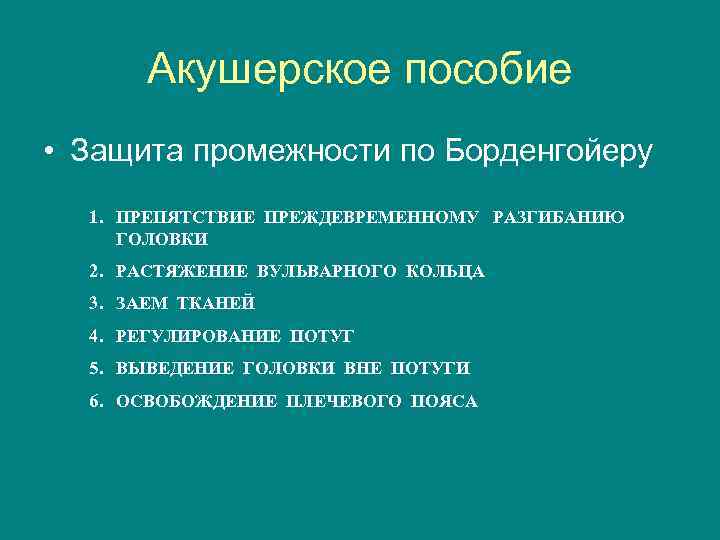 Акушерское пособие

• Защита промежности по Борденгойеру

1. ПРЕПЯТСТВИЕ ПРЕЖДЕВРЕМЕННОМУ РАЗГИБАНИЮ ГОЛОВКИ
2. РАСТЯЖЕНИЕ ВУЛЬВАРНОГО КОЛЬЦА
3. ЗАЕМ ТКАНЕЙ
4. РЕГУЛИРОВАНИЕ ПОТУГ
5. ВЫВЕДЕНИЕ ГОЛОВКИ ВНЕ ПОТУГИ
6. ОСВОБОЖДЕНИЕ ПЛЕЧЕВОГО ПОЯСА